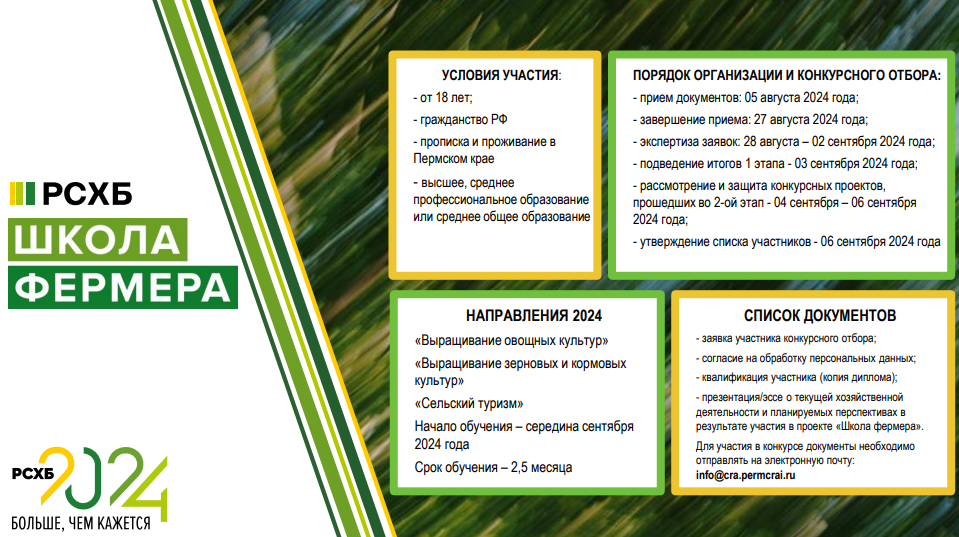 РСХБ
ШКОЛА
ФЕРМЕРА

РСХБ 2024
БОЛЬШЕ, ЧЕМ КАЖЕТСЯ

УСЛОВИЯ УЧАСТИЯ:
- от 18 лет;
- гражданство РФ
- прописка и проживание в Пермском крае
- высшее, среднее профессиональное образование или среднее общее образование

ПОРЯДОК ОРГАНИЗАЦИИ И КОНКУРСНОГО ОТБОРА:
- прием документов: 05 августа 2024 года;
- завершение приема: 27 августа 2024 года;
- экспертиза заявок: 28 августа – 02 сентября 2024 года;
- подведение итогов 1 этапа - 03 сентября 2024 года;
- рассмотрение и защита конкурсных проектов, прошедших во 2-ой этап - 04 сентября – 06 сентября 2024 года;
- утверждение списка участников - 06 сентября 2024 года

НАПРАВЛЕНИЯ 2024
«Выращивание овощных культур»
«Выращивание зерновых и кормовых культур»
«Сельский туризм»
Начало обучения – середина сентября 2024 года
Срок обучения – 2,5 месяца

СПИСОК ДОКУМЕНТОВ
- заявка участника конкурсного отбора;
- согласие на обработку персональных данных;
- квалификация участника (копия диплома);
- презентация/эссе о текущей хозяйственной деятельности и планируемых перспективах в результате участия в проекте «Школа фермера».
Для участия в конкурсе документы необходимо отправлять на электронную почту:
info@cra.permcrai.ru